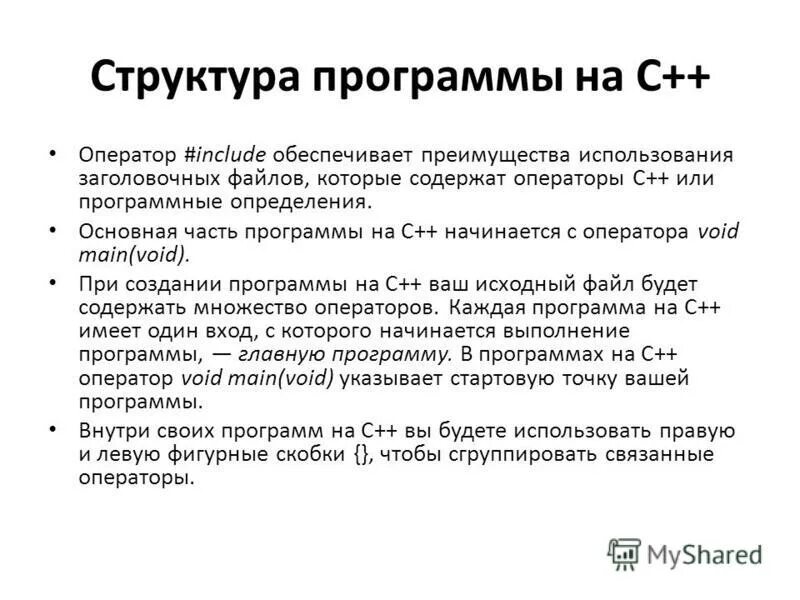 Структура программы на С++

• Оператор #include обеспечивает преимущества использования заголовочных файлов, которые содержат операторы С++ или программные определения.

• Основная часть программы на С++ начинается с оператора void main(void).

• При создании программы на С++ ваш исходный файл будет содержать множество операторов. Каждая программа на С++ имеет один вход, с которого начинается выполнение программы, — главную программу. В программах на С++ оператор void main(void) указывает стартовую точку вашей программы.

• Внутри своих программ на С++ вы будете использовать правую и левую фигурные скобки {}, чтобы сгруппировать связанные операторы.

MyShared